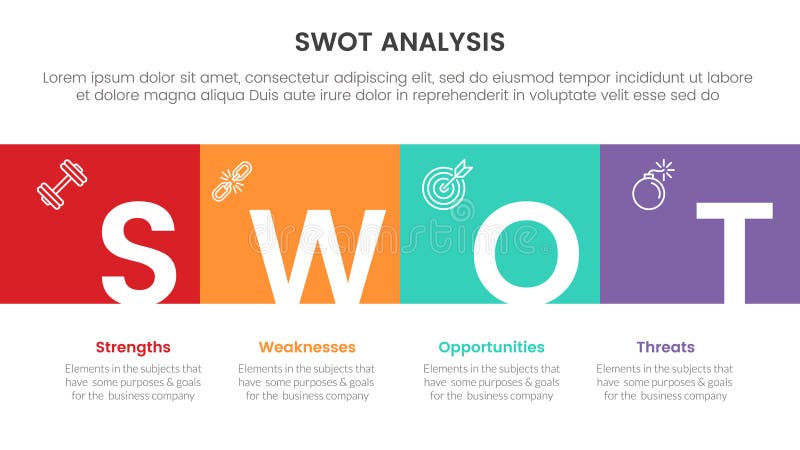 SWOT ANALYSIS

Lorem ipsum dolor sit amet, consectetur adipiscing elit, sed do eiusmod tempor incididunt ut labore et dolore magna aliqua Duis aute irure dolor in reprehenderit in voluptate velit esse sed do

S W O T

dreamstime

Strengths
Elements in the subjects that have some purposes & goals for the business company

Weaknesses
Elements in the subjects that have some purposes & goals for the business company

Opportunities
Elements in the subjects that have some purposes & goals for the business company

Threats
Elements in the subjects that have some purposes & goals for the business company